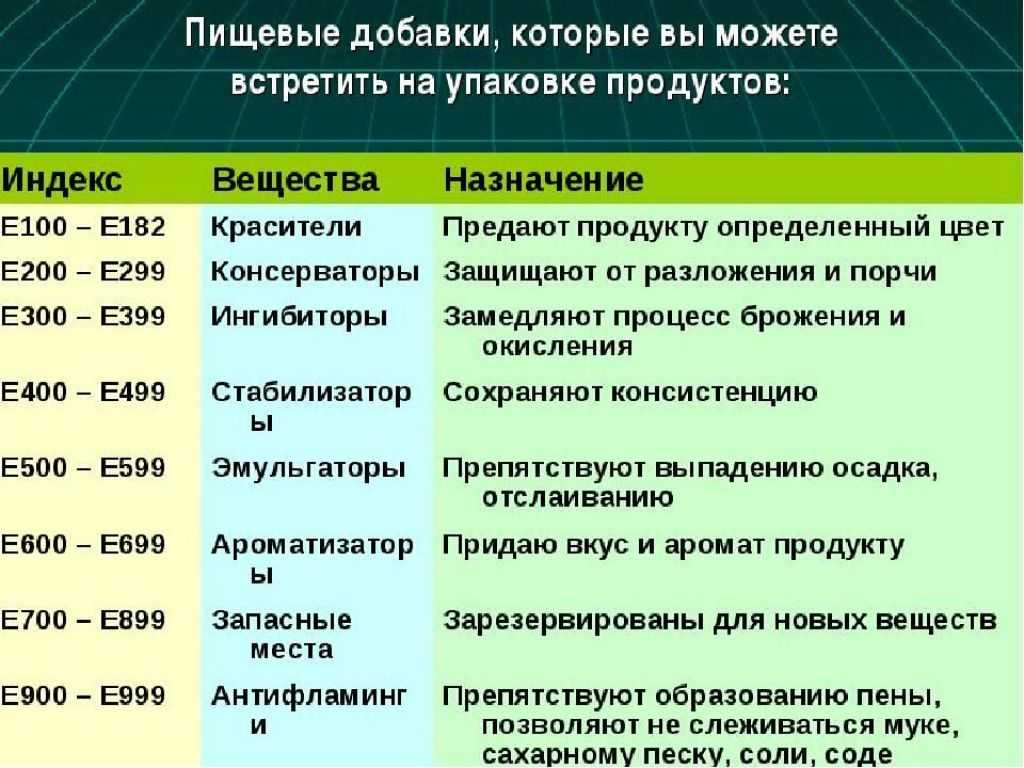 Пищевые добавки, которые вы можете встретить на упаковке продуктов:

| Индекс | Вещества | Назначение |
|---|---|---|
| Е100 – Е182 | Красители | Предают продукту определенный цвет |
| Е200 – Е299 | Консерваторы | Защищают от разложения и порчи |
| Е300 – Е399 | Ингибиторы | Замедляют процесс брожения и окисления |
| Е400 – Е499 | Стабилизаторы | Сохраняют консистенцию |
| Е500 – Е599 | Эмульгаторы | Препятствуют выпадению осадка, отслаиванию |
| Е600 – Е699 | Ароматизаторы | Придаю вкус и аромат продукту |
| Е700 – Е899 | Запасные места | Зарезервированы для новых веществ |
| Е900 – Е999 | Антифламинги | Препятствуют образованию пены, позволяют не слеживаться муке, сахарному песку, соли, соде |